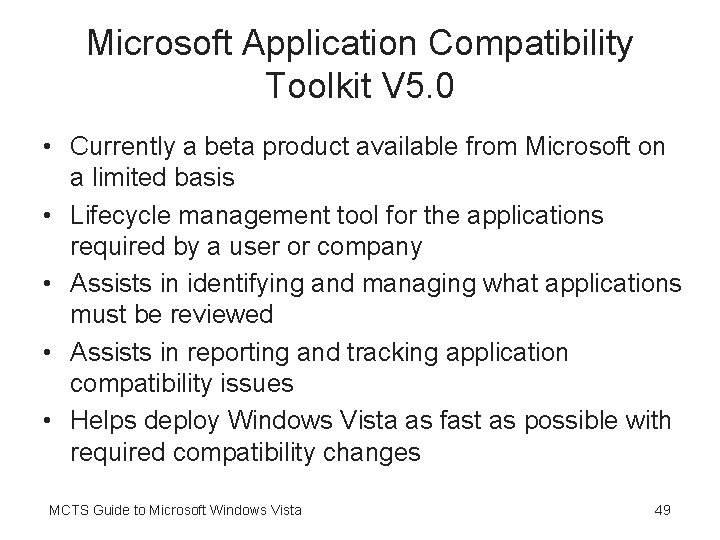 Microsoft Application Compatibility Toolkit V5.0

• Currently a beta product available from Microsoft on a limited basis
• Lifecycle management tool for the applications required by a user or company
• Assists in identifying and managing what applications must be reviewed
• Assists in reporting and tracking application compatibility issues
• Helps deploy Windows Vista as fast as possible with required compatibility changes

MCTS Guide to Microsoft Windows Vista

49